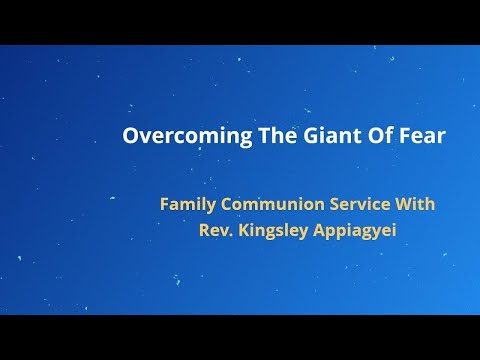 Overcoming The Giant Of Fear

Family Communion Service With
Rev. Kingsley Appiagyei